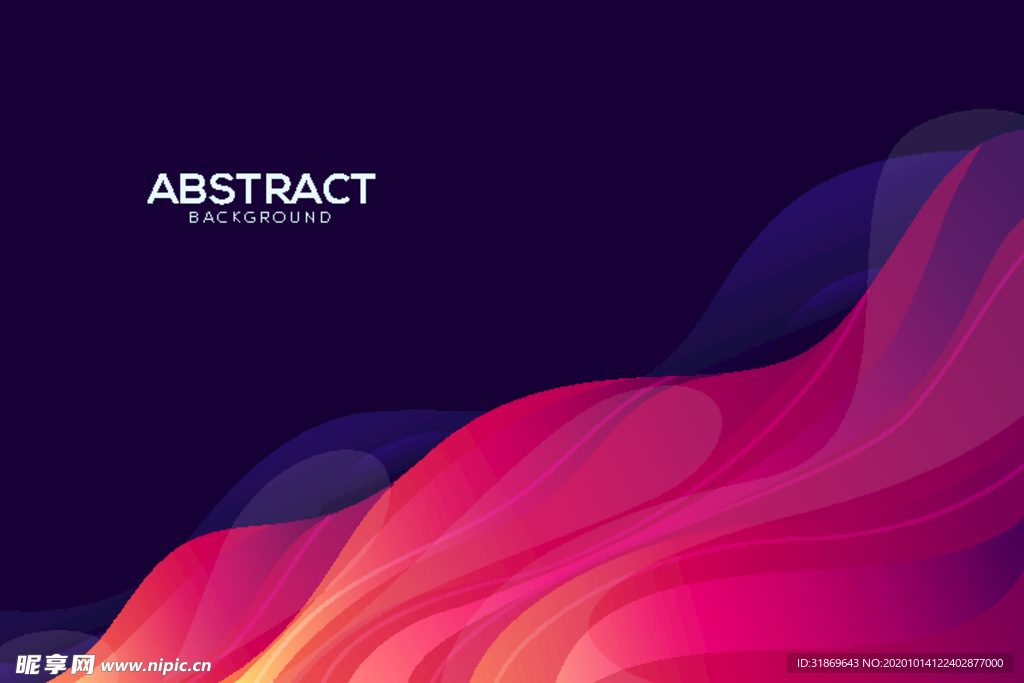 ABSTRACT
BACKGROUND

昵享网 www.nipic.cn

ID:31869643 NO:20201014122402877000